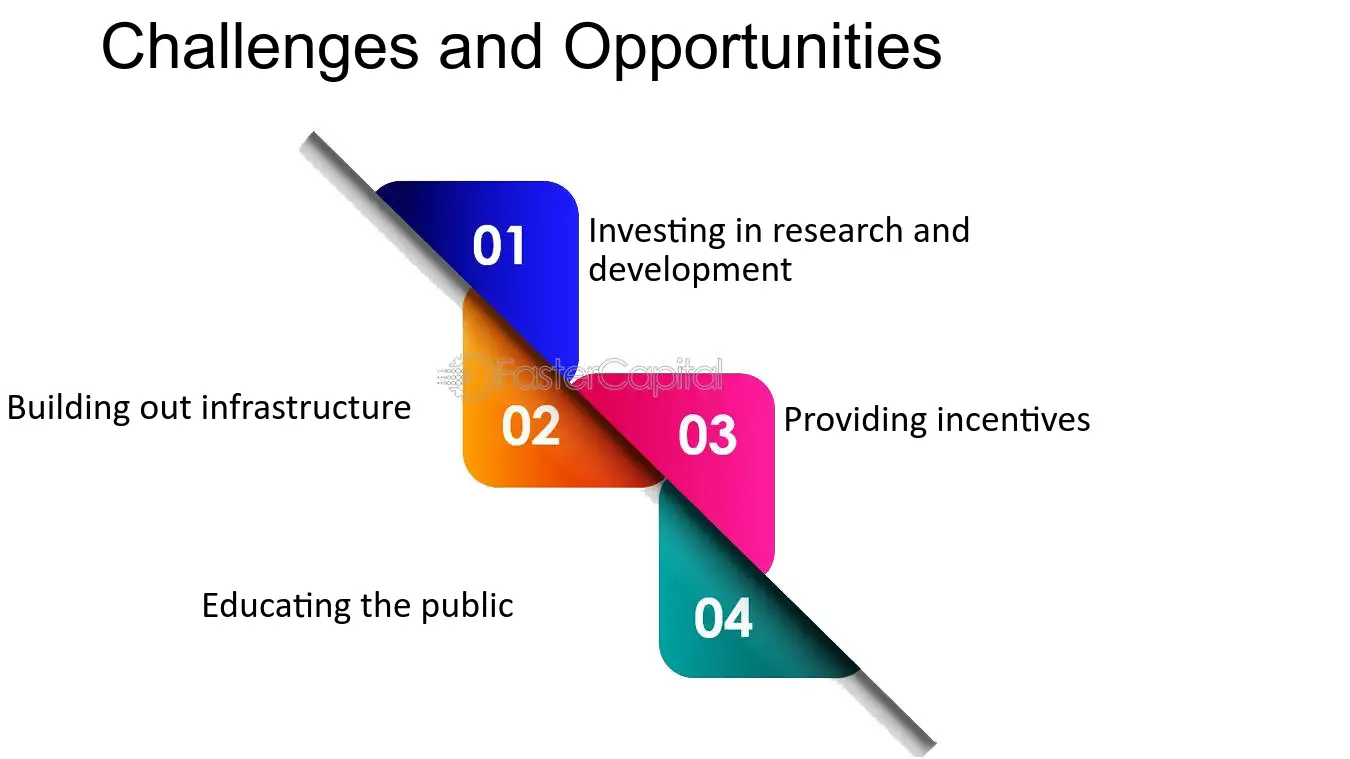 Challenges and Opportunities

01

Investing in research and development

FasterCapital

Building out infrastructure

02

03

Providing incentives

Educating the public

04